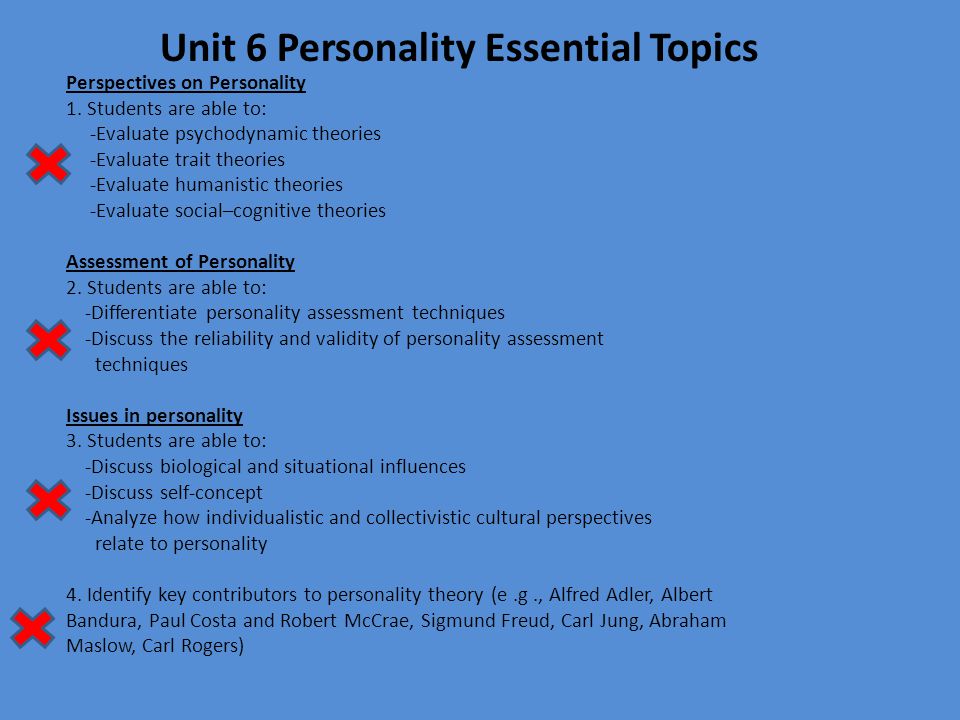 Unit 6 Personality Essential Topics

Perspectives on Personality
1. Students are able to:
-Evaluate psychodynamic theories
-Evaluate trait theories
-Evaluate humanistic theories
-Evaluate social–cognitive theories

Assessment of Personality
2. Students are able to:
-Differentiate personality assessment techniques
-Discuss the reliability and validity of personality assessment techniques

Issues in personality
3. Students are able to:
-Discuss biological and situational influences
-Discuss self-concept
-Analyze how individualistic and collectivistic cultural perspectives relate to personality

4. Identify key contributors to personality theory (e .g ., Alfred Adler, Albert Bandura, Paul Costa and Robert McCrae, Sigmund Freud, Carl Jung, Abraham Maslow, Carl Rogers)